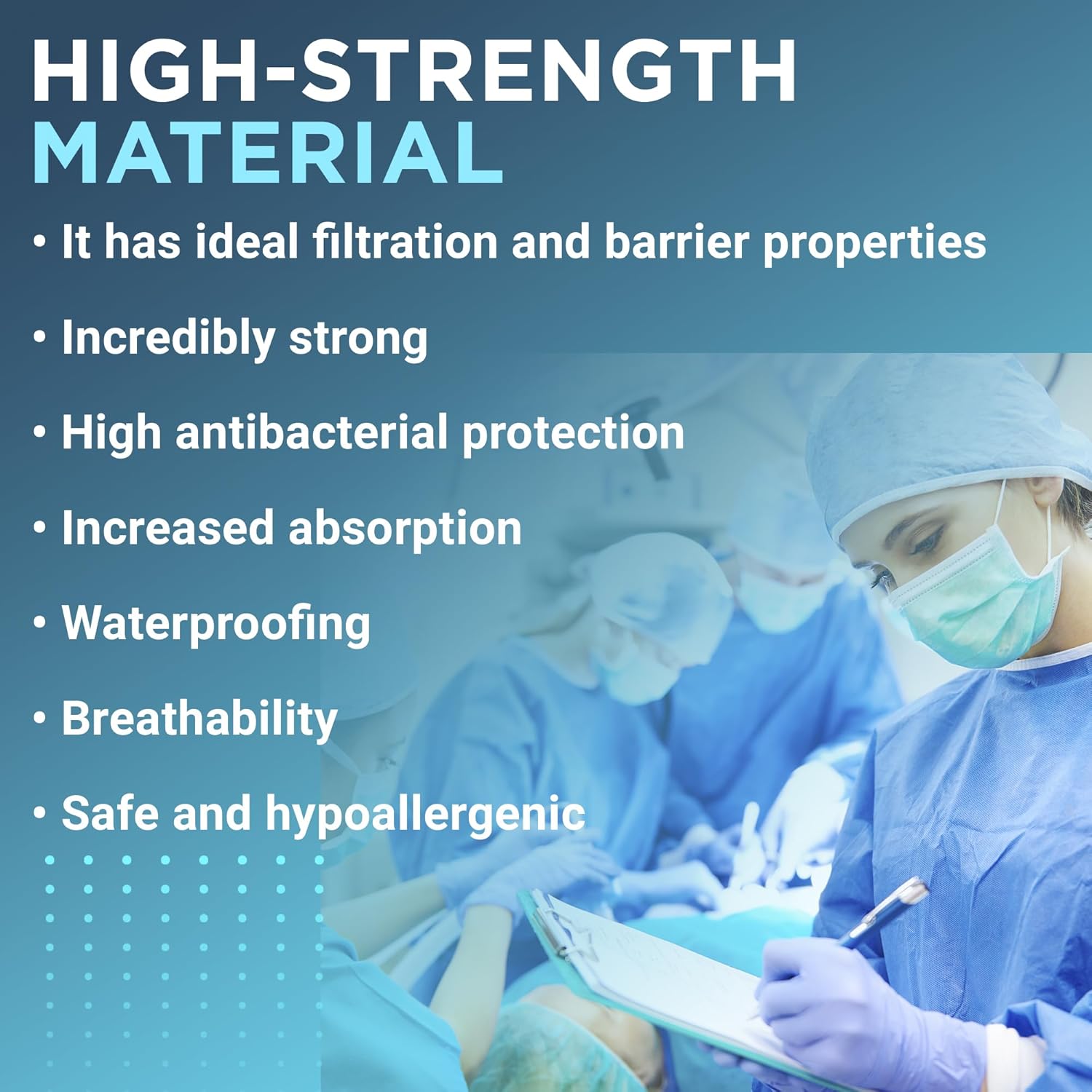 HIGH-STRENGTH
MATERIAL

• It has ideal filtration and barrier properties

• Incredibly strong

• High antibacterial protection

• Increased absorption

• Waterproofing

• Breathability

• Safe and hypoallergenic